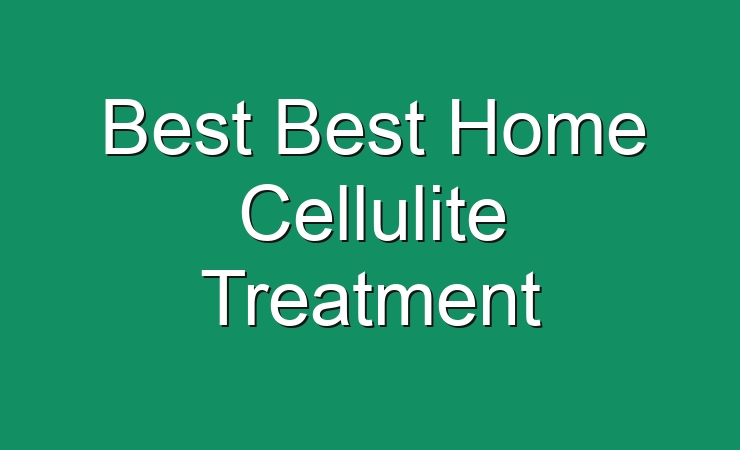 Best Best Home Cellulite Treatment